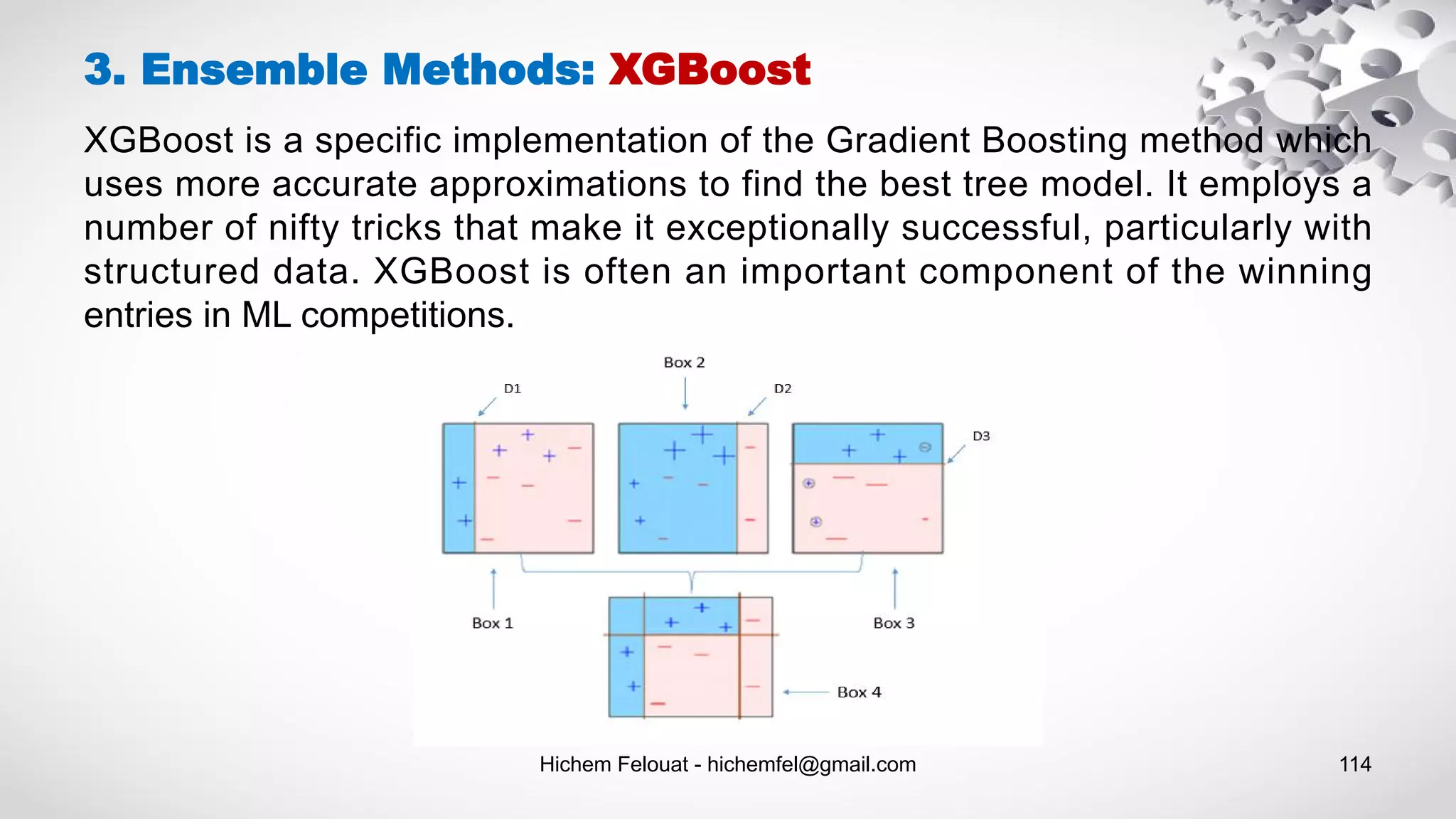 3. Ensemble Methods: XGBoost

XGBoost is a specific implementation of the Gradient Boosting method which uses more accurate approximations to find the best tree model. It employs a number of nifty tricks that make it exceptionally successful, particularly with structured data. XGBoost is often an important component of the winning entries in ML competitions.

Box 2
D1
D2
D3
Box 1
Box 3
Box 4

Hichem Felouat - hichemfel@gmail.com
114